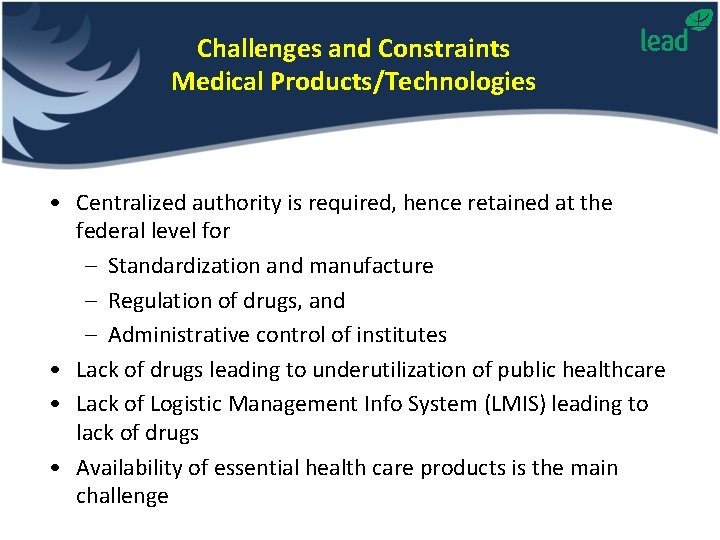 Challenges and Constraints
Medical Products/Technologies

lead

• Centralized authority is required, hence retained at the federal level for
– Standardization and manufacture
– Regulation of drugs, and
– Administrative control of institutes
• Lack of drugs leading to underutilization of public healthcare
• Lack of Logistic Management Info System (LMIS) leading to lack of drugs
• Availability of essential health care products is the main challenge